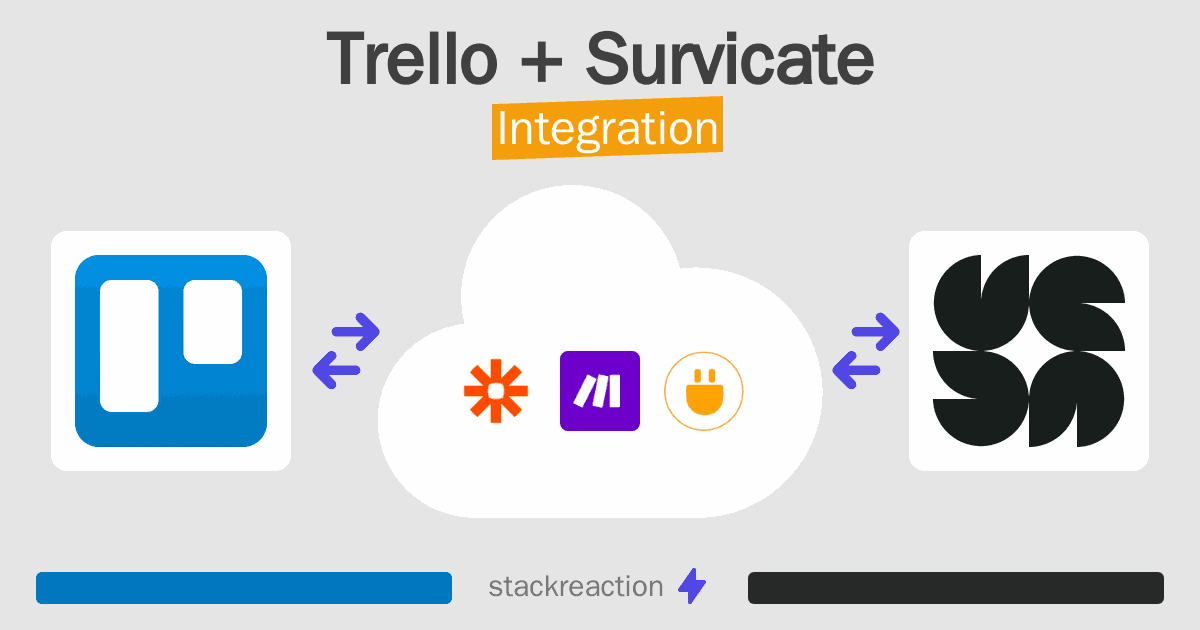 Trello + Survicate
Integration

stackreaction